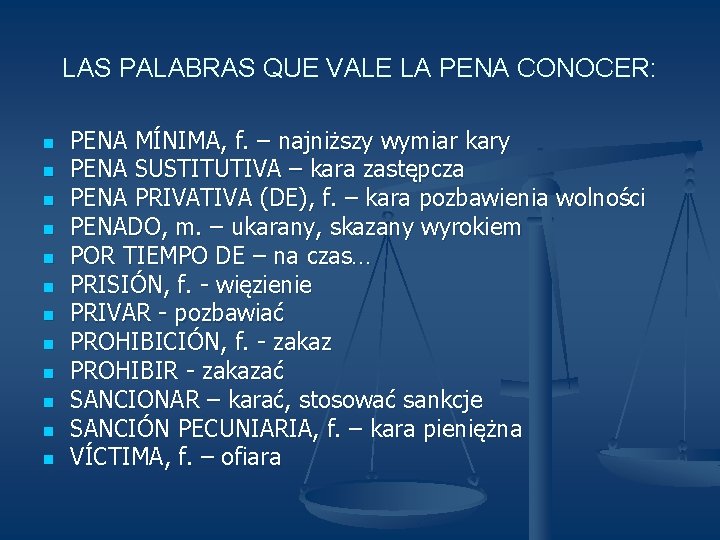 LAS PALABRAS QUE VALE LA PENA CONOCER:

- PENA MÍNIMA, f. – najniższy wymiar kary
- PENA SUSTITUTIVA – kara zastępcza
- PENA PRIVATIVA (DE), f. – kara pozbawienia wolności
- PENADO, m. – ukarany, skazany wyrokiem
- POR TIEMPO DE – na czas…
- PRISIÓN, f. - więzienie
- PRIVAR - pozbawiać
- PROHIBICIÓN, f. - zakaz
- PROHIBIR - zakazać
- SANCIONAR – karać, stosować sankcje
- SANCIÓN PECUNIARIA, f. – kara pieniężna
- VÍCTIMA, f. – ofiara